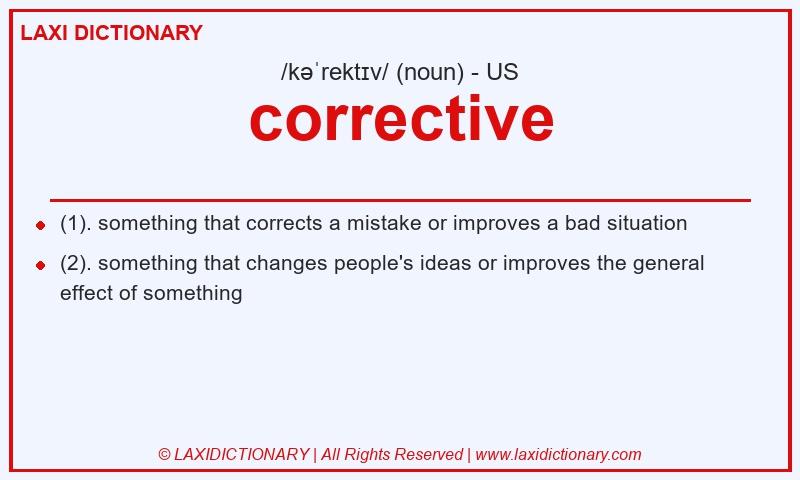 LAXI DICTIONARY

/kəˈrektɪv/ (noun) - US

corrective

- (1). something that corrects a mistake or improves a bad situation
- (2). something that changes people's ideas or improves the general effect of something

© LAXIDICTIONARY | All Rights Reserved | www.laxidictionary.com